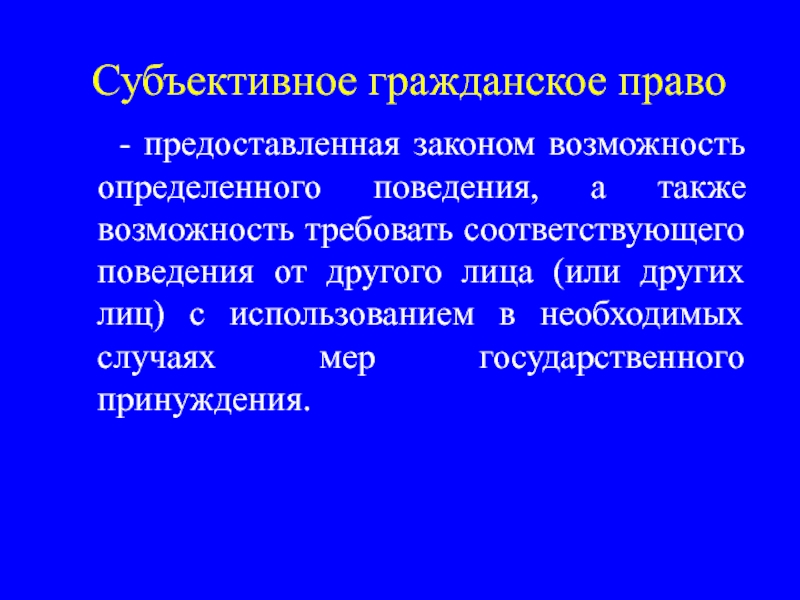 Субъективное гражданское право

- предоставленная законом возможность определенного поведения, а также возможность требовать соответствующего поведения от другого лица (или других лиц) с использованием в необходимых случаях мер государственного принуждения.